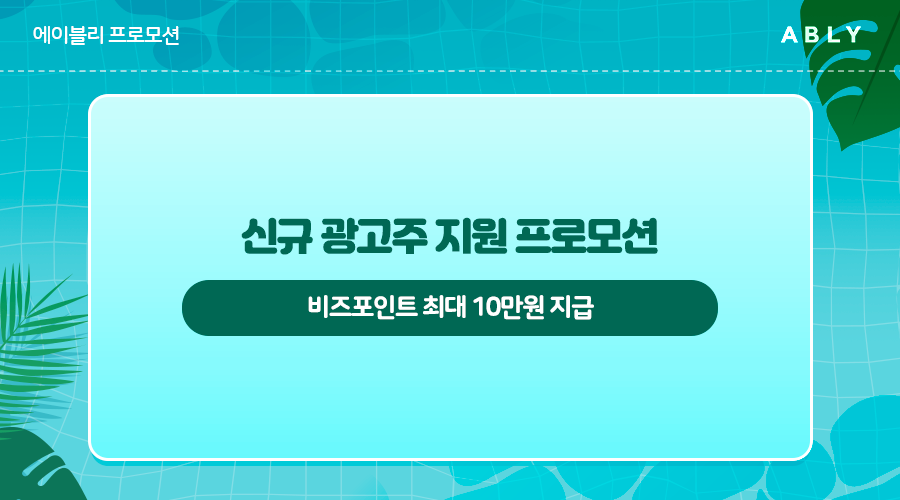 에이블리 프로모션

ABLY

신규 광고주 지원 프로모션

비즈포인트 최대 10만원 지급